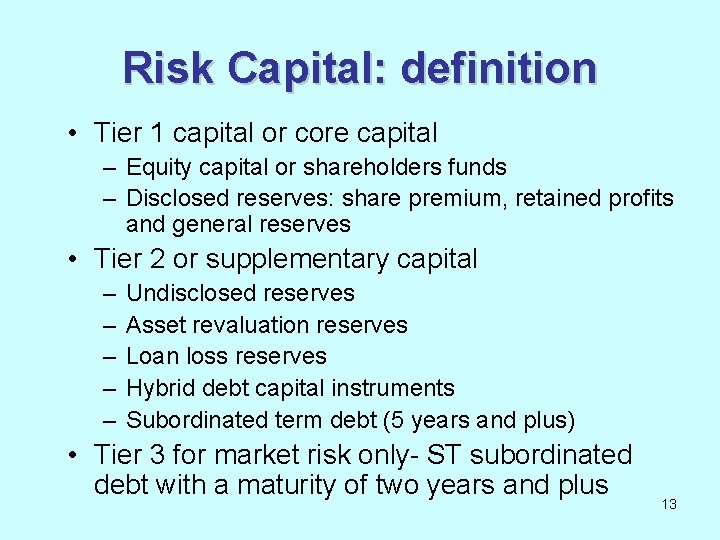 Risk Capital: definition

• Tier 1 capital or core capital
– Equity capital or shareholders funds
– Disclosed reserves: share premium, retained profits and general reserves

• Tier 2 or supplementary capital
– Undisclosed reserves
– Asset revaluation reserves
– Loan loss reserves
– Hybrid debt capital instruments
– Subordinated term debt (5 years and plus)

• Tier 3 for market risk only- ST subordinated debt with a maturity of two years and plus

13